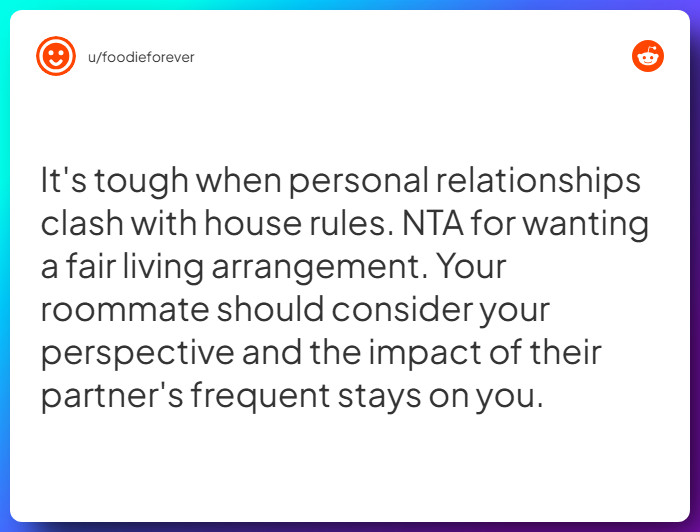 u/foodieforever

It's tough when personal relationships clash with house rules. NTA for wanting a fair living arrangement. Your roommate should consider your perspective and the impact of their partner's frequent stays on you.